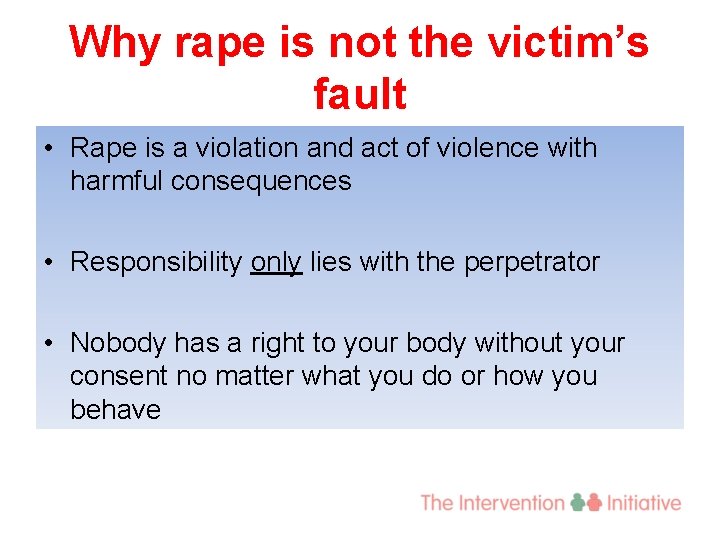 Why rape is not the victim's fault

• Rape is a violation and act of violence with harmful consequences

• Responsibility only lies with the perpetrator

• Nobody has a right to your body without your consent no matter what you do or how you behave

The Intervention Initiative